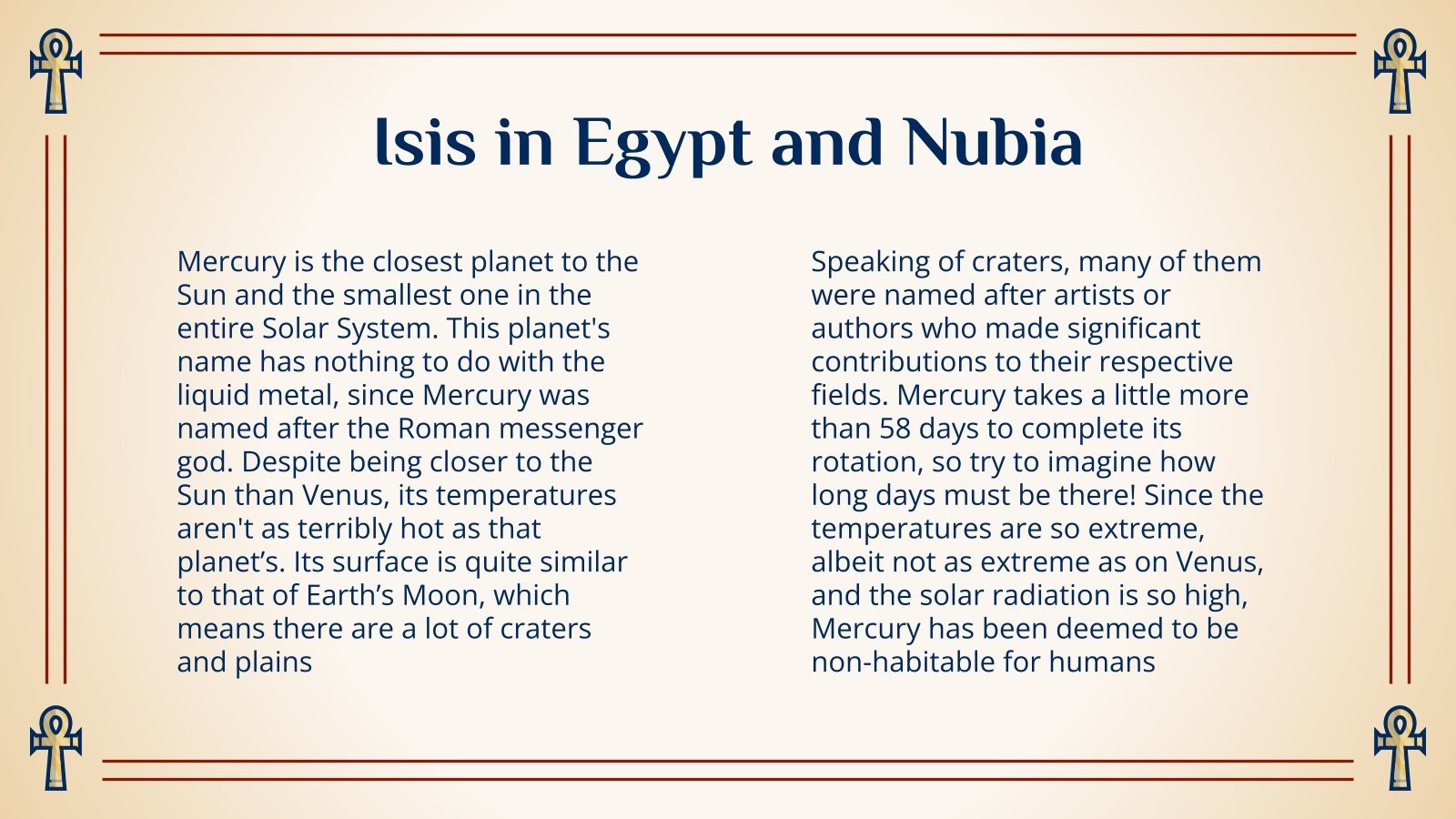 Isis in Egypt and Nubia

Mercury is the closest planet to the Sun and the smallest one in the entire Solar System. This planet's name has nothing to do with the liquid metal, since Mercury was named after the Roman messenger god. Despite being closer to the Sun than Venus, its temperatures aren't as terribly hot as that planet’s. Its surface is quite similar to that of Earth’s Moon, which means there are a lot of craters and plains

Speaking of craters, many of them were named after artists or authors who made significant contributions to their respective fields. Mercury takes a little more than 58 days to complete its rotation, so try to imagine how long days must be there! Since the temperatures are so extreme, albeit not as extreme as on Venus, and the solar radiation is so high, Mercury has been deemed to be non-habitable for humans